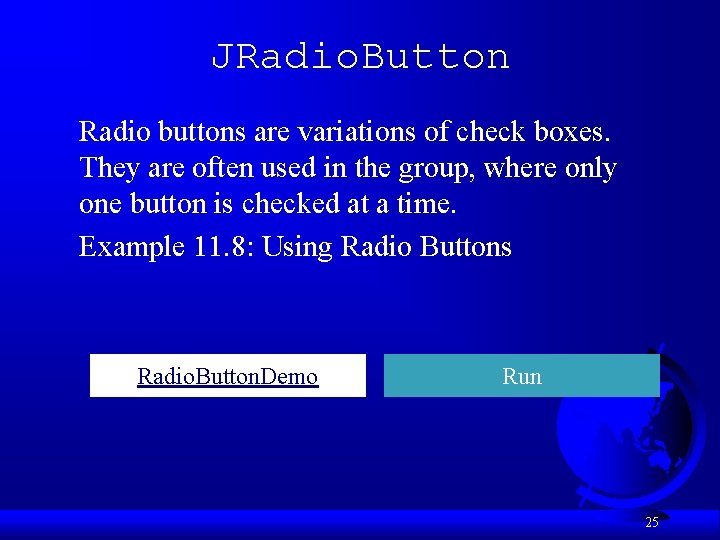 JRadioButton

Radio buttons are variations of check boxes. They are often used in the group, where only one button is checked at a time.

Example 11.8: Using Radio Buttons

RadioButtonDemo

Run

25